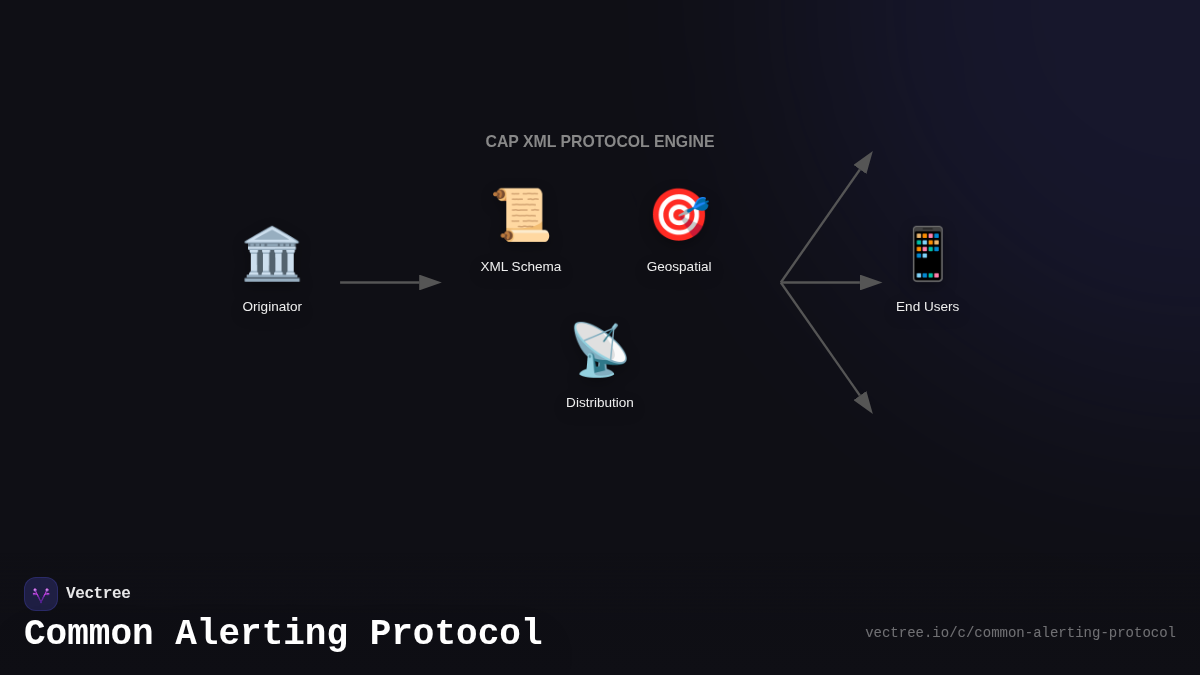 CAP XML PROTOCOL ENGINE

Originator

XML Schema

Geospatial

Distribution

End Users

Vectree

Common Alerting Protocol

vectree.io/c/common-alerting-protocol